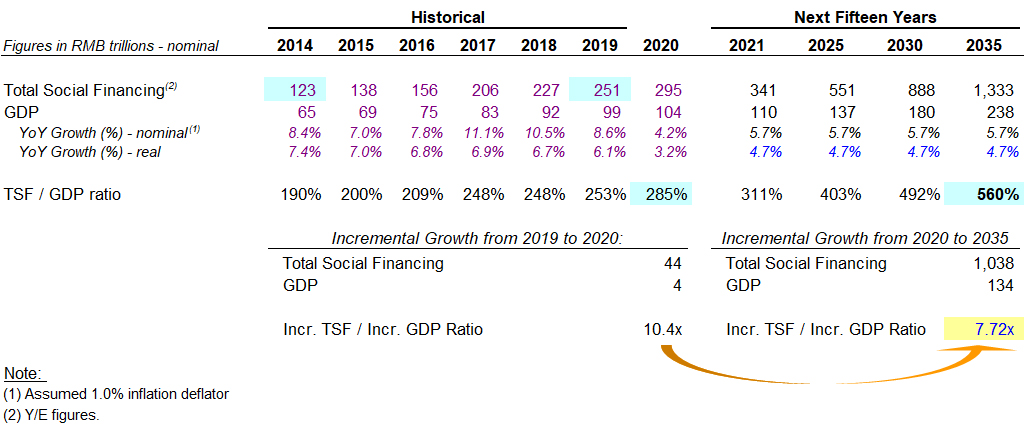 | Figures in RMB trillions - nominal | Historical 2014 | 2015 | 2016 | 2017 | 2018 | 2019 | 2020 | Next Fifteen Years 2021 | 2025 | 2030 | 2035 |
|---|---|---|---|---|---|---|---|---|---|---|---|
| Total Social Financing$^{(2)}$ | 123 | 138 | 156 | 206 | 227 | 251 | 295 | 341 | 551 | 888 | 1,333 |
| GDP | 65 | 69 | 75 | 83 | 92 | 99 | 104 | 110 | 137 | 180 | 238 |
| YoY Growth (%) - nominal$^{(1)}$ | 8.4% | 7.0% | 7.8% | 11.1% | 10.5% | 8.6% | 4.2% | 5.7% | 5.7% | 5.7% | 5.7% |
| YoY Growth (%) - real | 7.4% | 7.0% | 6.8% | 6.9% | 6.7% | 6.1% | 3.2% | 4.7% | 4.7% | 4.7% | 4.7% |
| TSF / GDP ratio | 190% | 200% | 209% | 248% | 248% | 253% | 285% | 311% | 403% | 492% | 560% |

| Incremental Growth from 2019 to 2020: | |
|---|---|
| Total Social Financing | 44 |
| GDP | 4 |
| Incr. TSF / Incr. GDP Ratio | 10.4x |

| Incremental Growth from 2020 to 2035 | |
|---|---|
| Total Social Financing | 1,038 |
| GDP | 134 |
| Incr. TSF / Incr. GDP Ratio | 7.72x |

Note:
(1) Assumed 1.0% inflation deflator
(2) Y/E figures.